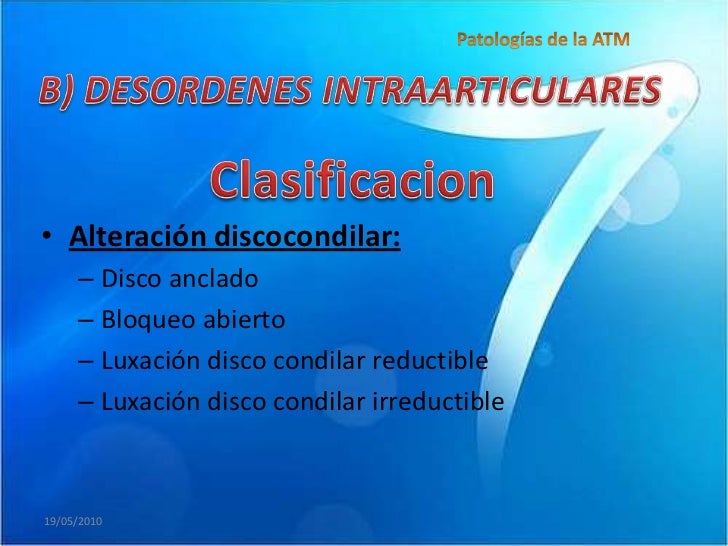 Patologías de la ATM

B) DESORDENES INTRAARTICULARES

Clasificacion

• Alteración discocondilar:
– Disco anclado
– Bloqueo abierto
– Luxación disco condilar reductible
– Luxación disco condilar irreductible

19/05/2010